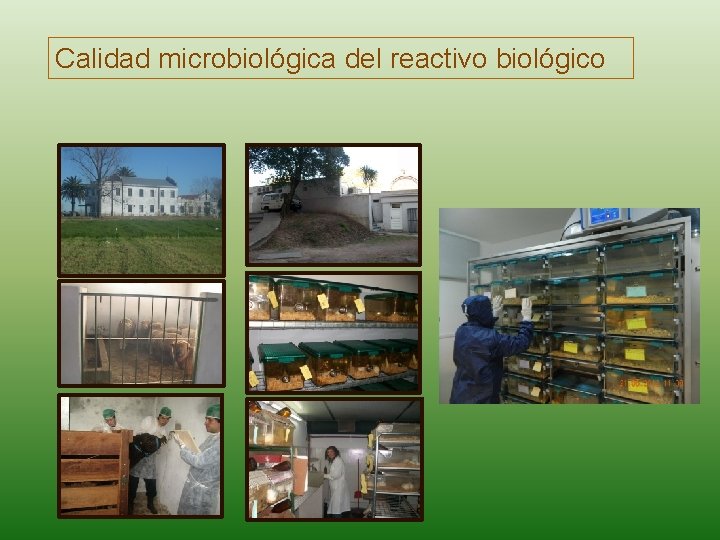 Calidad microbiológica del reactivo biológico